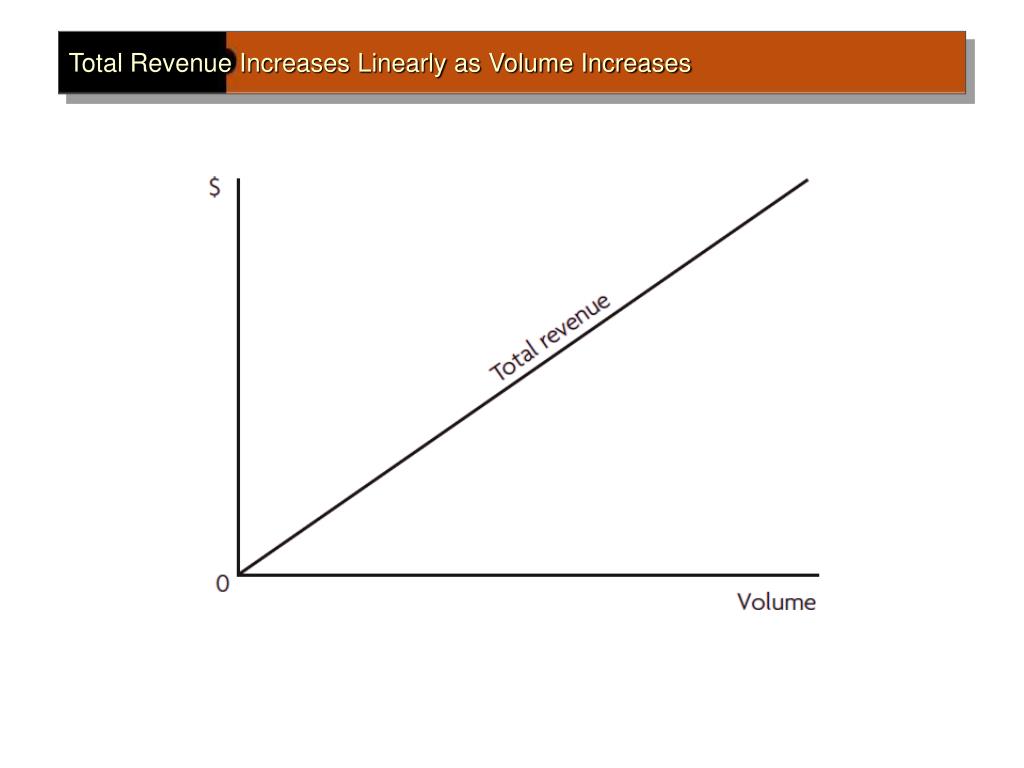 Total Revenue Increases Linearly as Volume Increases

$

Total revenue

0

Volume